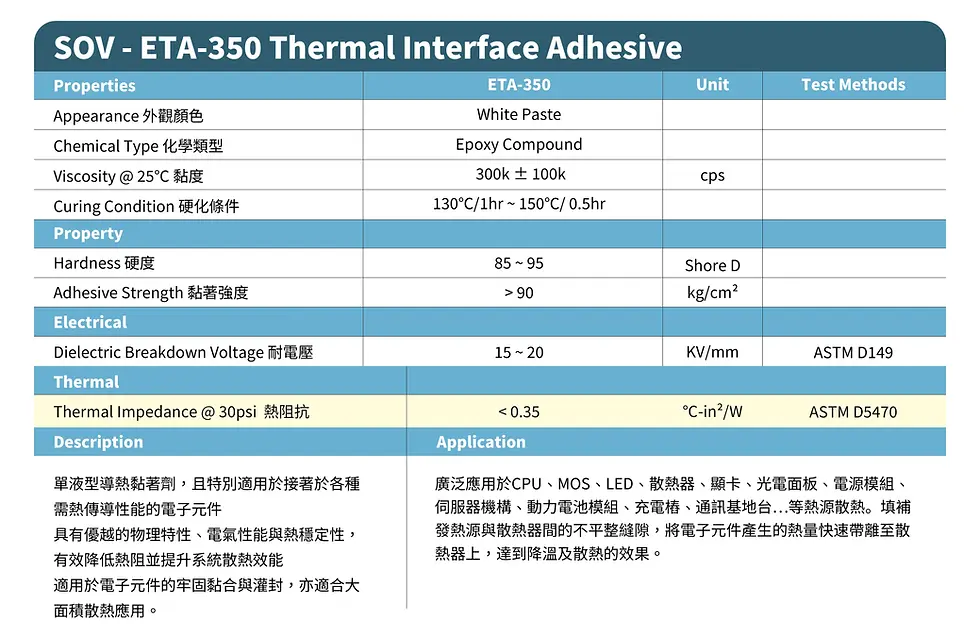 SOV - ETA-350 Thermal Interface Adhesive

| Properties | ETA-350 | Unit | Test Methods |
|---|---|---|---|
| Appearance 外觀顏色 | White Paste | | |
| Chemical Type 化學類型 | Epoxy Compound | | |
| Viscosity @ 25°C 黏度 | 300k ± 100k | cps | |
| Curing Condition 硬化條件 | 130°C/1hr ~ 150°C/ 0.5hr | | |
| Property | | | |
| Hardness 硬度 | 85 ~ 95 | Shore D | |
| Adhesive Strength 黏著強度 | > 90 | kg/cm² | |
| Electrical | | | |
| Dielectric Breakdown Voltage 耐電壓 | 15 ~ 20 | KV/mm | ASTM D149 |
| Thermal | | | |
| Thermal Impedance @ 30psi 熱阻抗 | < 0.35 | °C-in²/W | ASTM D5470 |

Description

單液型導熱黏著劑，且特別適用於接著於各種需熱傳導性能的電子元件
具有優越的物理特性、電氣性能與熱穩定性，有效降低熱阻並提升系統散熱效能
適用於電子元件的牢固黏合與灌封，亦適合大面積散熱應用。

Application

廣泛應用於CPU、MOS、LED、散熱器、顯卡、光電面板、電源模組、伺服器機構、動力電池模組、充電樁、通訊基地台...等熱源散熱。填補發熱源與散熱器間的不平整縫隙，將電子元件產生的熱量快速帶離至散熱器上，達到降溫及散熱的效果。